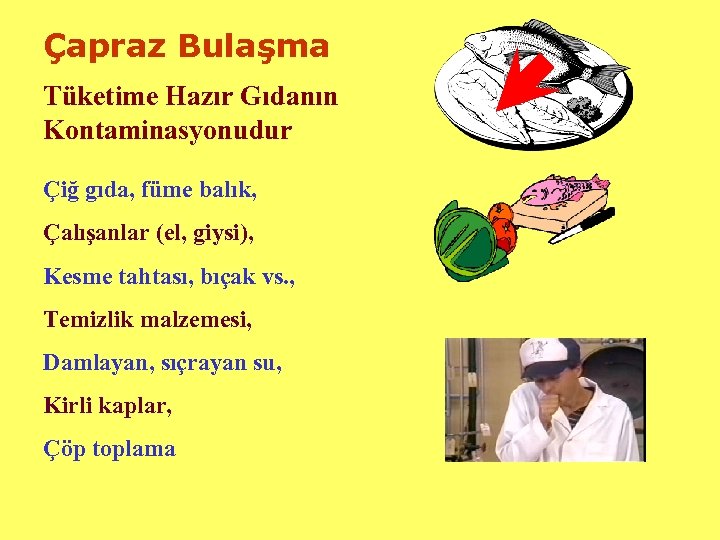 Çapraz Bulaşma

Tüketime Hazır Gıdanın Kontaminasyonudur

Çiğ gıda, füme balık,

Çalışanlar (el, giysi),

Kesme tahtası, bıçak vs.,

Temizlik malzemesi,

Damlayan, sıçrayan su,

Kirli kaplar,

Çöp toplama